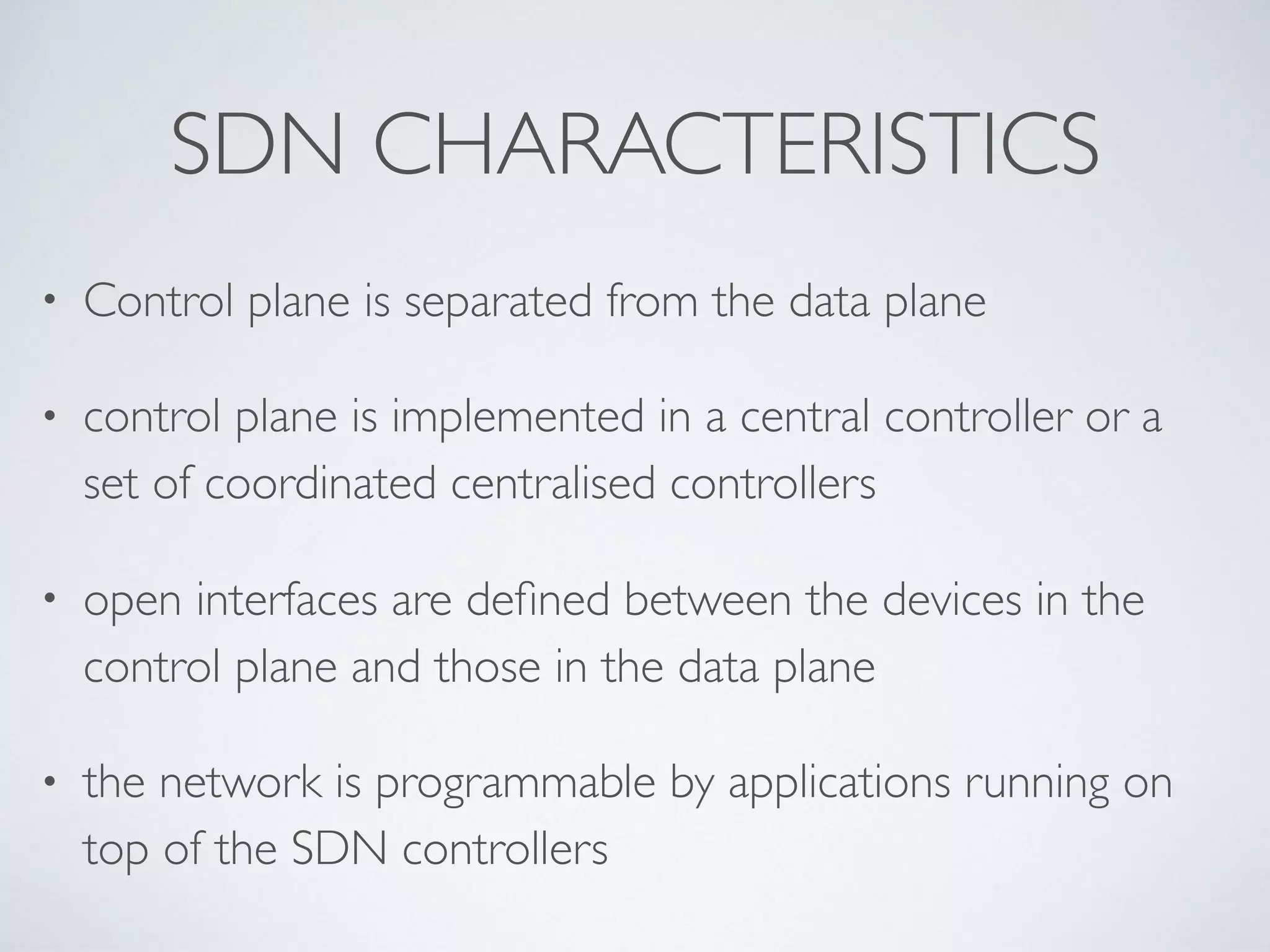 SDN CHARACTERISTICS

• Control plane is separated from the data plane

• control plane is implemented in a central controller or a set of coordinated centralised controllers

• open interfaces are defined between the devices in the control plane and those in the data plane

• the network is programmable by applications running on top of the SDN controllers